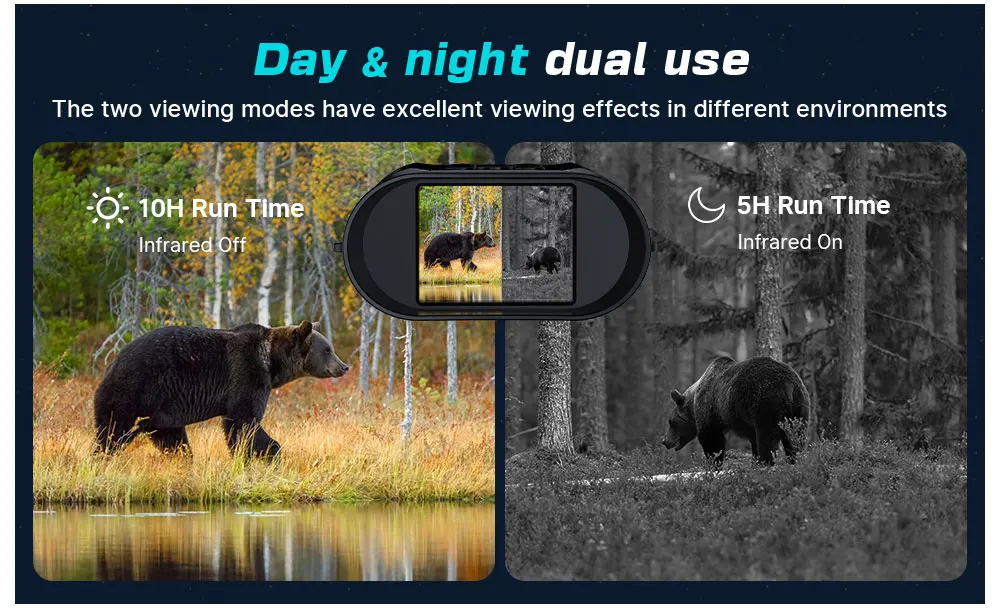 Day & night dual use

The two viewing modes have excellent viewing effects in different environments

10H Run Time
Infrared Off

5H Run Time
Infrared On